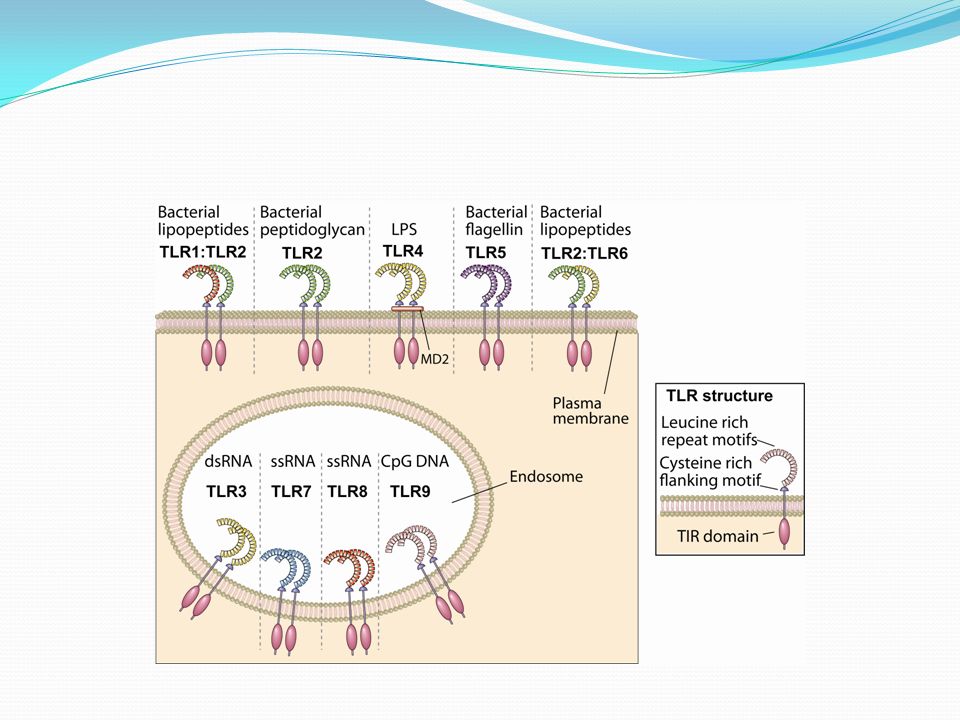 Bacterial lipopeptides
TLR1:TLR2

Bacterial peptidoglycan
TLR2

LPS
TLR4

Bacterial flagellin
TLR5

Bacterial lipopeptides
TLR2:TLR6

MD2

Plasma membrane

dsRNA
TLR3

ssRNA
TLR7

ssRNA
TLR8

CpG DNA
TLR9

Endosome

TLR structure
Leucine rich repeat motifs
Cysteine rich flanking motif
TIR domain